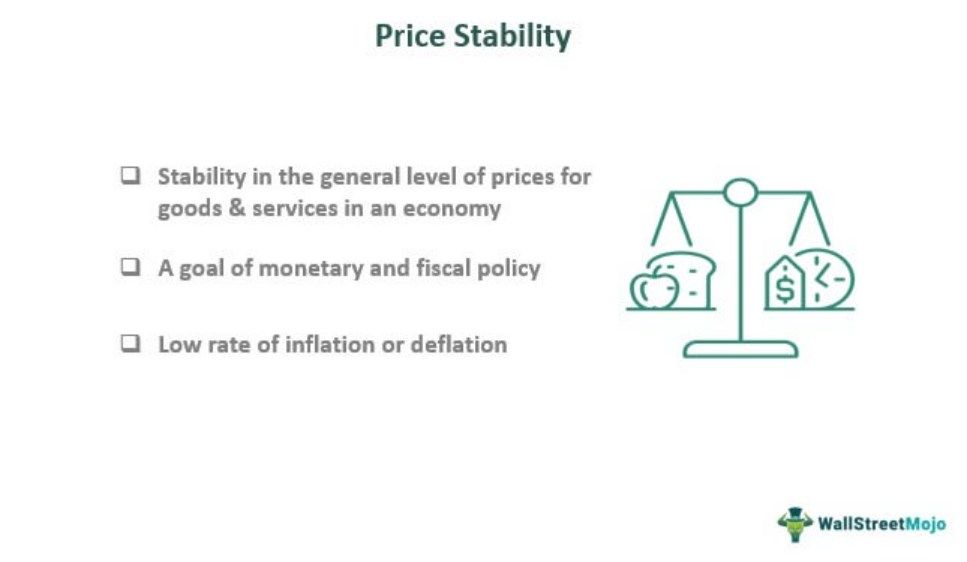 Price Stability

❑ Stability in the general level of prices for goods & services in an economy

❑ A goal of monetary and fiscal policy

❑ Low rate of inflation or deflation

$

WallStreetMojo